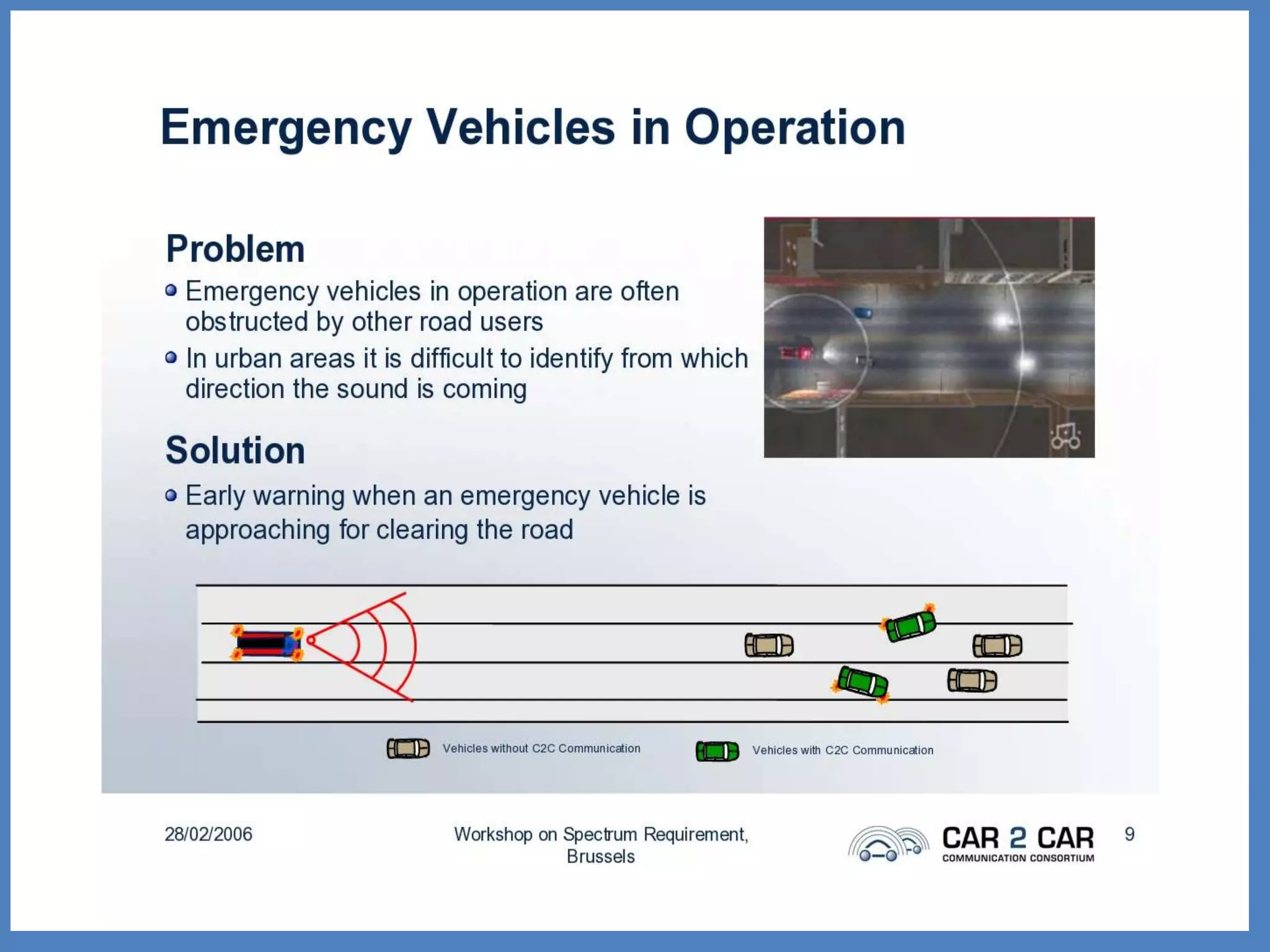 Emergency Vehicles in Operation

Problem

Emergency vehicles in operation are often obstructed by other road users

In urban areas it is difficult to identify from which direction the sound is coming

Solution

Early warning when an emergency vehicle is approaching for clearing the road

Vehicles without C2C Communication

Vehicles with C2C Communication

28/02/2006

Workshop on Spectrum Requirement, Brussels

CAR 2 CAR COMMUNICATION CONSORTIUM

9